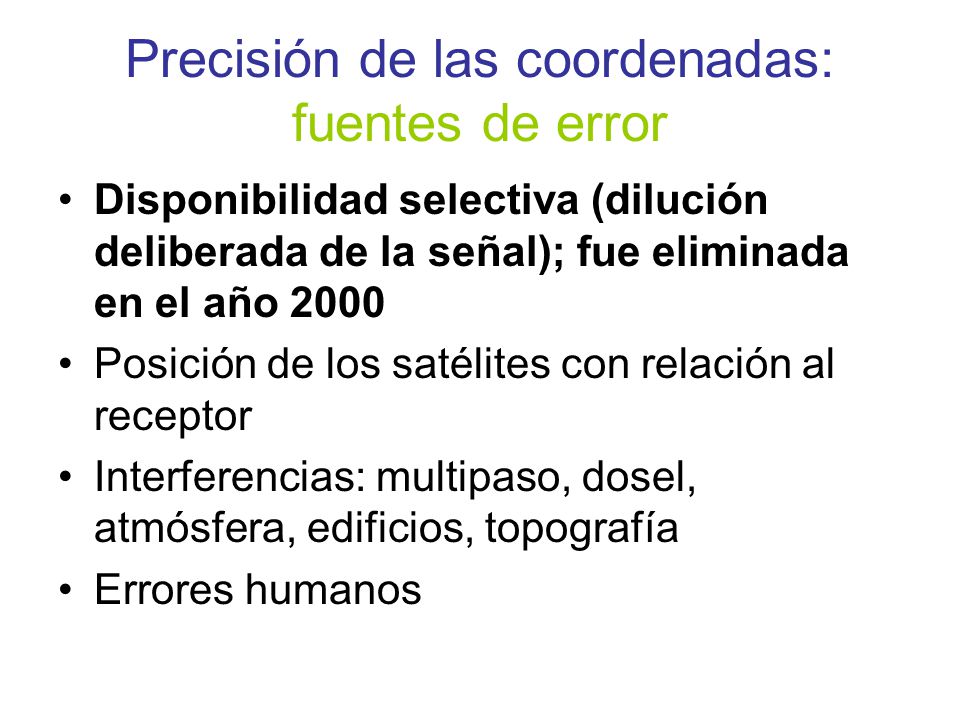 Precisión de las coordenadas: fuentes de error

• Disponibilidad selectiva (dilución deliberada de la señal); fue eliminada en el año 2000
• Posición de los satélites con relación al receptor
• Interferencias: multipaso, dosel, atmósfera, edificios, topografía
• Errores humanos